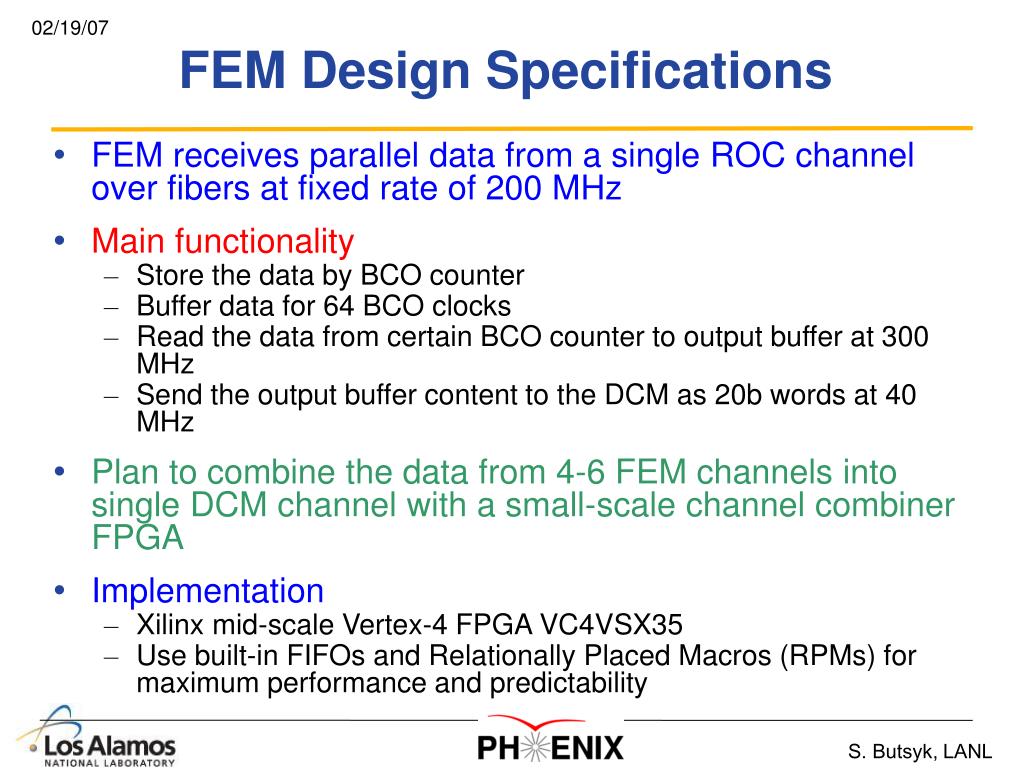 02/19/07

FEM Design Specifications

• FEM receives parallel data from a single ROC channel over fibers at fixed rate of 200 MHz

• Main functionality
– Store the data by BCO counter
– Buffer data for 64 BCO clocks
– Read the data from certain BCO counter to output buffer at 300 MHz
– Send the output buffer content to the DCM as 20b words at 40 MHz

• Plan to combine the data from 4-6 FEM channels into single DCM channel with a small-scale channel combiner FPGA

• Implementation
– Xilinx mid-scale Vertex-4 FPGA VC4VSX35
– Use built-in FIFOs and Relationally Placed Macros (RPMs) for maximum performance and predictability

Los Alamos NATIONAL LABORATORY

PHENIX

S. Butsyk, LANL